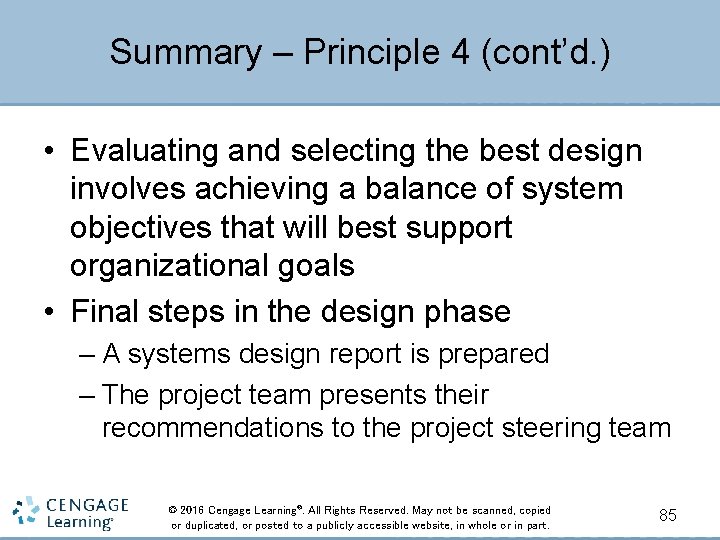 Summary – Principle 4 (cont'd.)

• Evaluating and selecting the best design involves achieving a balance of system objectives that will best support organizational goals

• Final steps in the design phase
– A systems design report is prepared
– The project team presents their recommendations to the project steering team

CENGAGE Learning®

© 2016 Cengage Learning®. All Rights Reserved. May not be scanned, copied or duplicated, or posted to a publicly accessible website, in whole or in part.

85